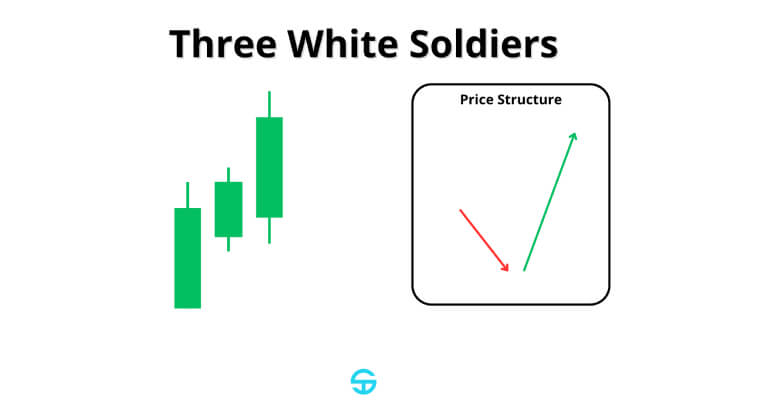 Three White Soldiers

Price Structure